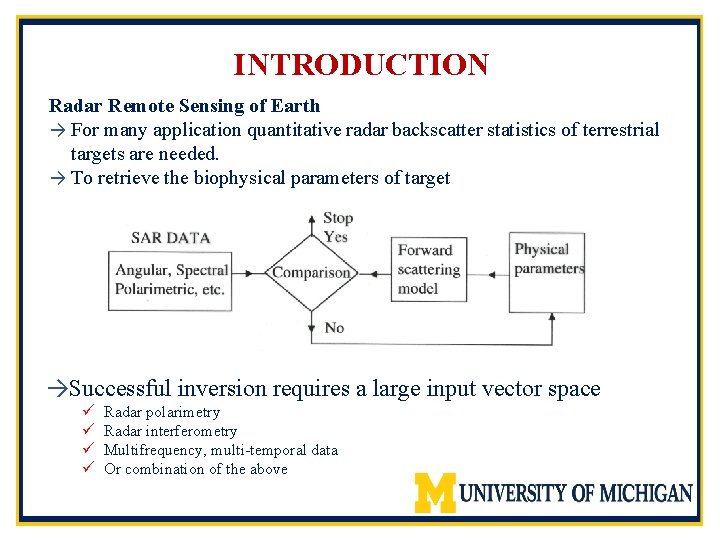 INTRODUCTION

Radar Remote Sensing of Earth
→ For many application quantitative radar backscatter statistics of terrestrial targets are needed.
→ To retrieve the biophysical parameters of target

SAR DATA
Angular, Spectral Polarimetric, etc.
Comparison
Stop
Yes
No
Forward scattering model
Physical parameters

→Successful inversion requires a large input vector space
✓ Radar polarimetry
✓ Radar interferometry
✓ Multifrequency, multi-temporal data
✓ Or combination of the above

M UNIVERSITY OF MICHIGAN